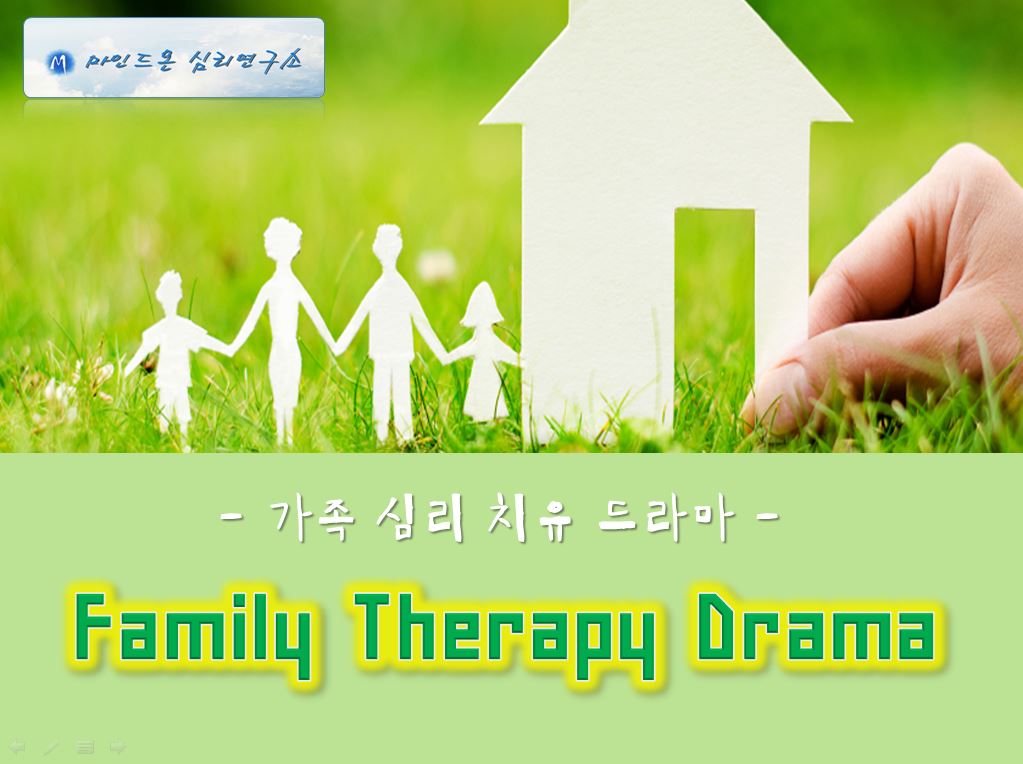 M 마인드온 심리연구소

- 가족 심리 치유 드라마 -

Family Therapy Drama